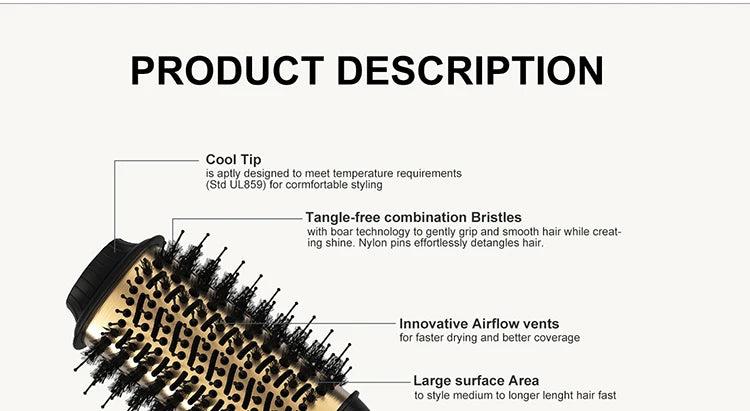 PRODUCT DESCRIPTION

Cool Tip
is aptly designed to meet temperature requirements (Std UL859) for comfortable styling

Tangle-free combination Bristles
with boar technology to gently grip and smooth hair while creating shine. Nylon pins effortlessly detangles hair.

Innovative Airflow vents
for faster drying and better coverage

Large surface Area
to style medium to longer lenght hair fast